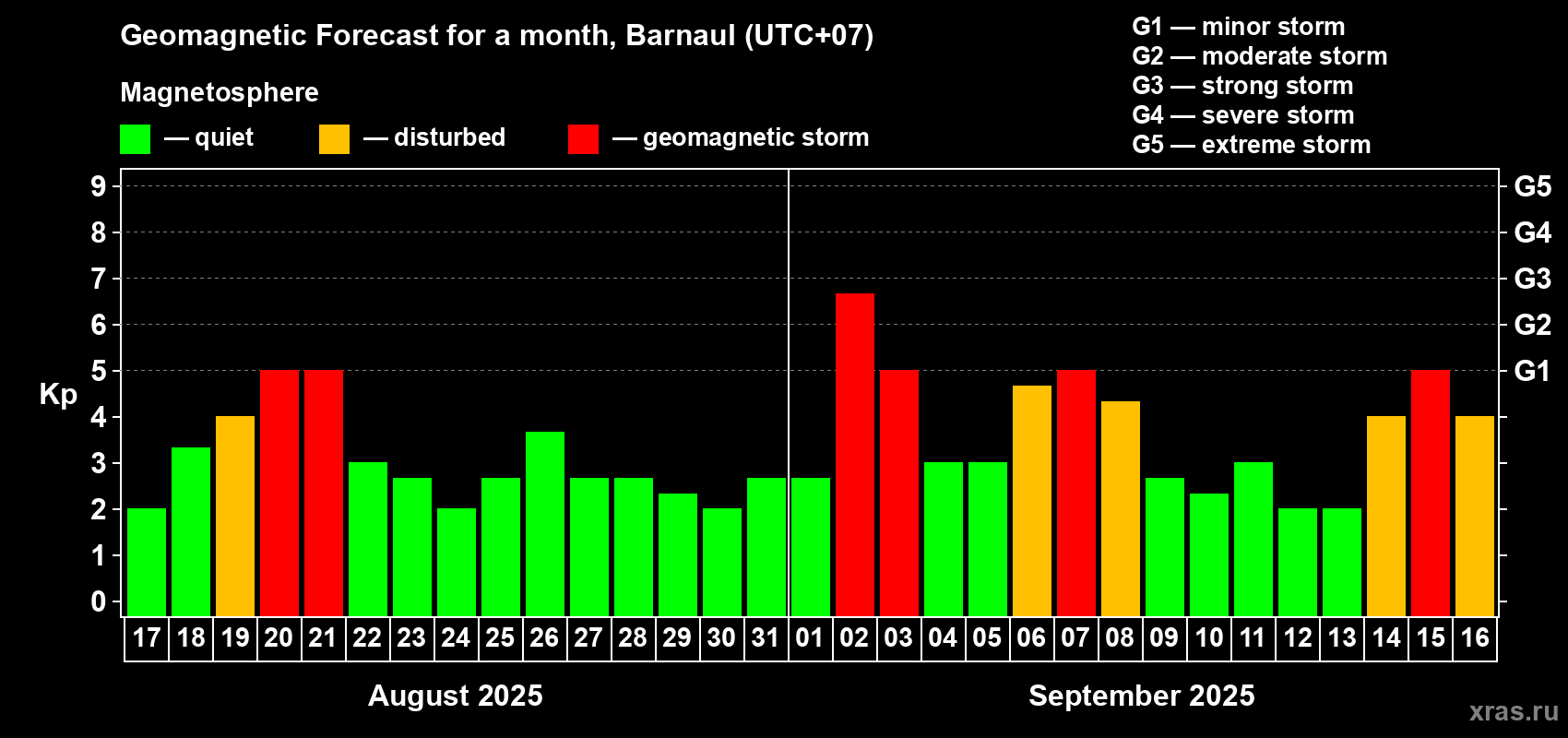 Geomagnetic Forecast for a month, Barnaul (UTC+07)

Magnetosphere

— quiet — disturbed — geomagnetic storm

G1 — minor storm
G2 — moderate storm
G3 — strong storm
G4 — severe storm
G5 — extreme storm

Kp

9
8
7
6
5
4
3
2
1
0

G5
G4
G3
G2
G1

17 18 19 20 21 22 23 24 25 26 27 28 29 30 31 01 02 03 04 05 06 07 08 09 10 11 12 13 14 15 16

August 2025

September 2025

xras.ru